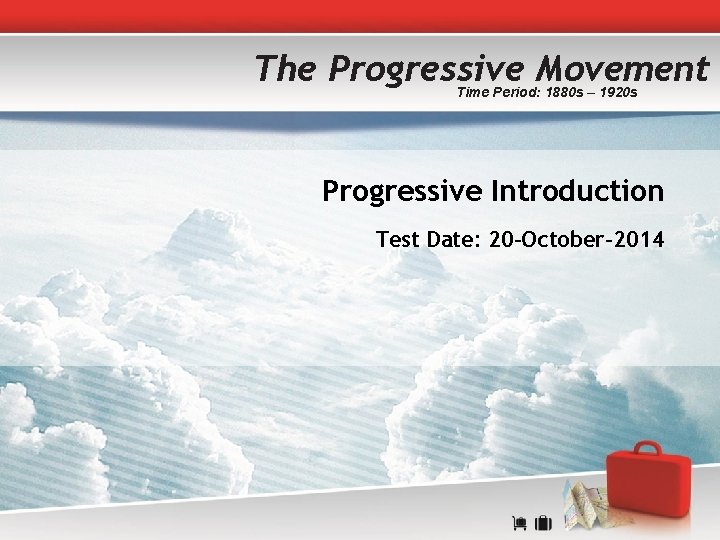 The Progressive Movement
Time Period: 1880s – 1920s

Progressive Introduction

Test Date: 20-October-2014